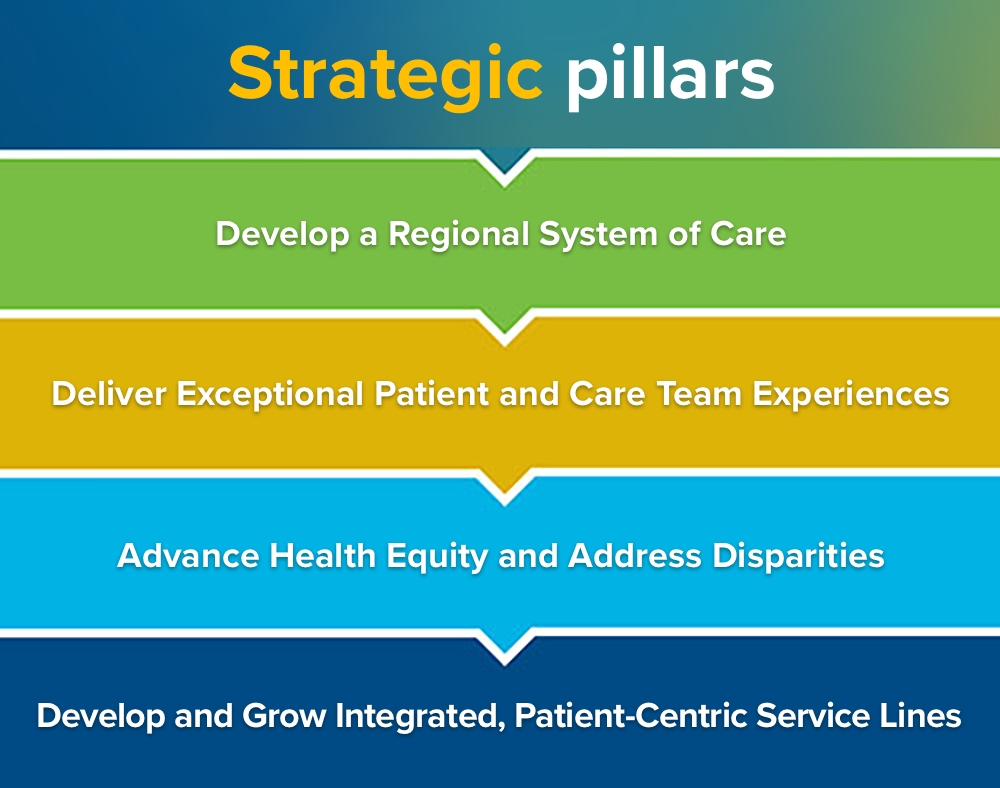 Strategic pillars

Develop a Regional System of Care

Deliver Exceptional Patient and Care Team Experiences

Advance Health Equity and Address Disparities

Develop and Grow Integrated, Patient-Centric Service Lines